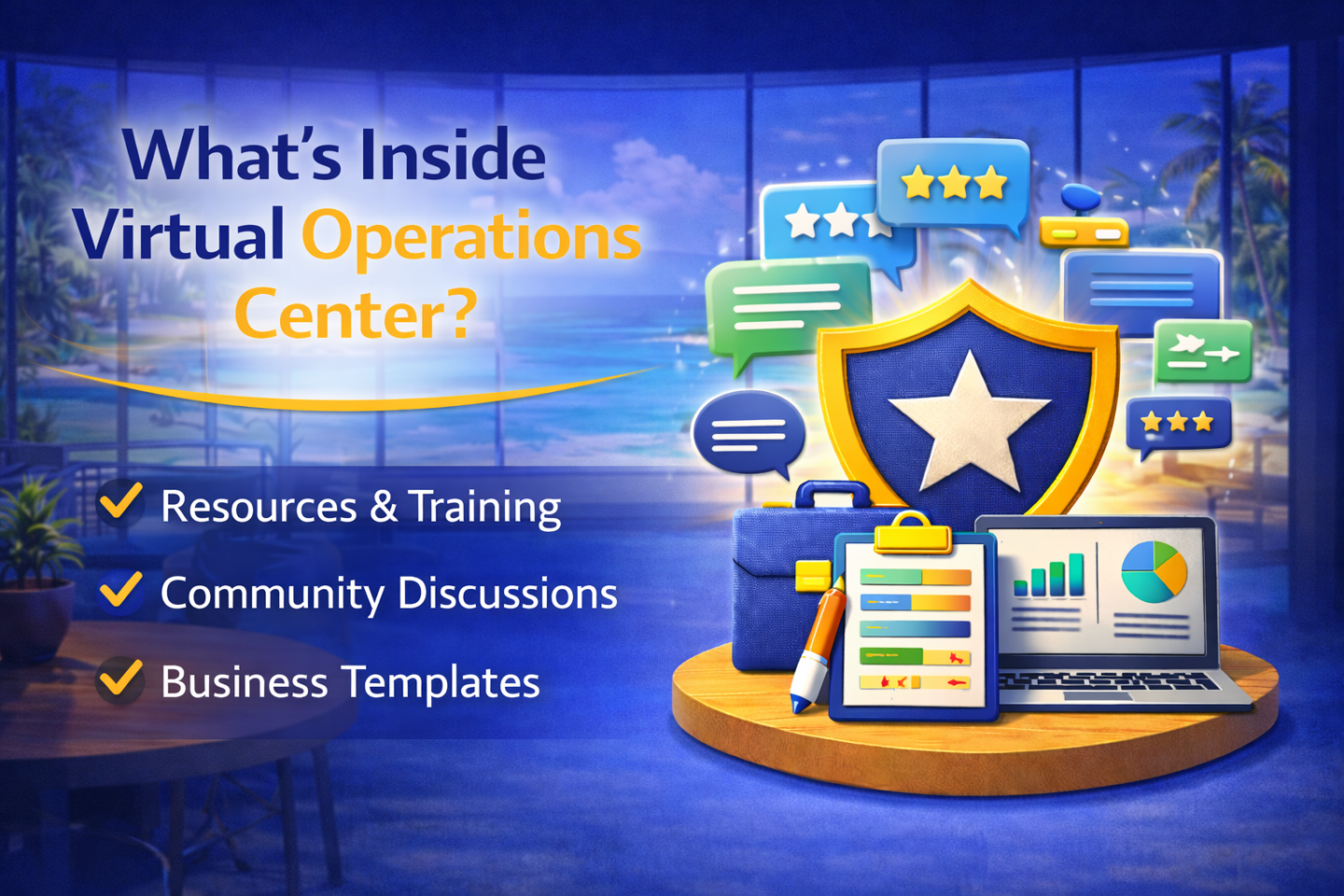 What's Inside Virtual Operations Center?

Resources & Training

Community Discussions

Business Templates